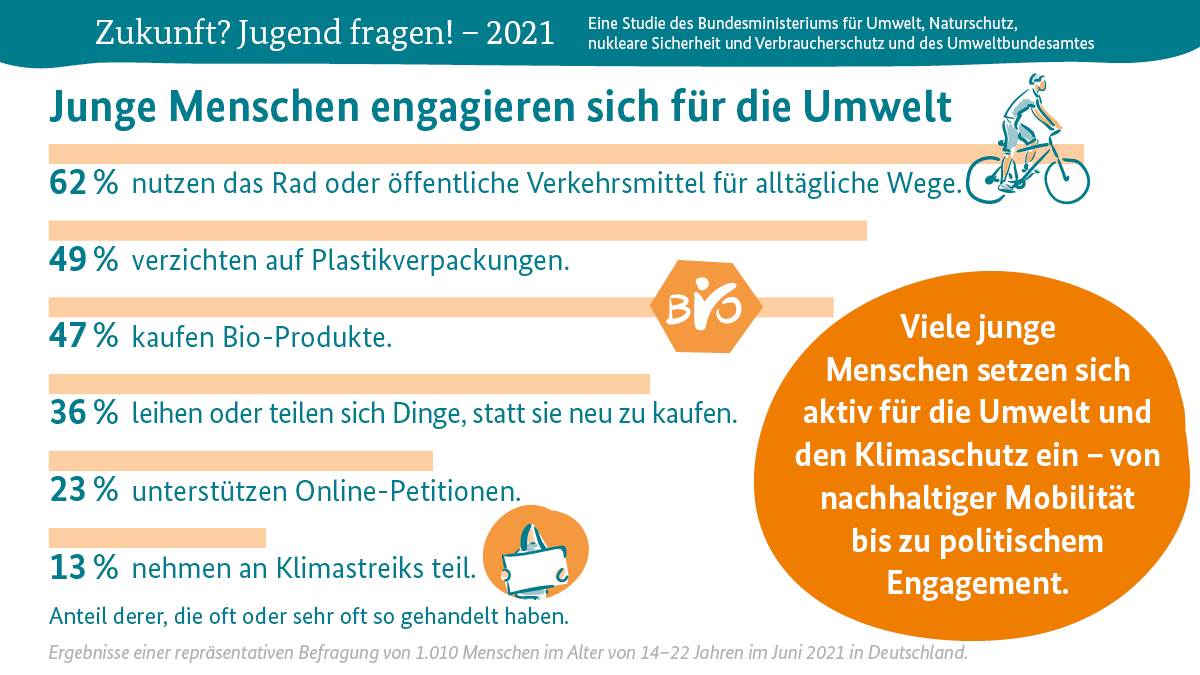 Zukunft? Jugend fragen! – 2021

Eine Studie des Bundesministeriums für Umwelt, Naturschutz, nukleare Sicherheit und Verbraucherschutz und des Umweltbundesamtes

Junge Menschen engagieren sich für die Umwelt

62 % nutzen das Rad oder öffentliche Verkehrsmittel für alltägliche Wege.

49 % verzichten auf Plastikverpackungen.

BIO

47 % kaufen Bio-Produkte.

36 % leihen oder teilen sich Dinge, statt sie neu zu kaufen.

23 % unterstützen Online-Petitionen.

13 % nehmen an Klimastreiks teil.

Anteil derer, die oft oder sehr oft so gehandelt haben.

Viele junge Menschen setzen sich aktiv für die Umwelt und den Klimaschutz ein – von nachhaltiger Mobilität bis zu politischem Engagement.

Ergebnisse einer repräsentativen Befragung von 1.010 Menschen im Alter von 14–22 Jahren im Juni 2021 in Deutschland.